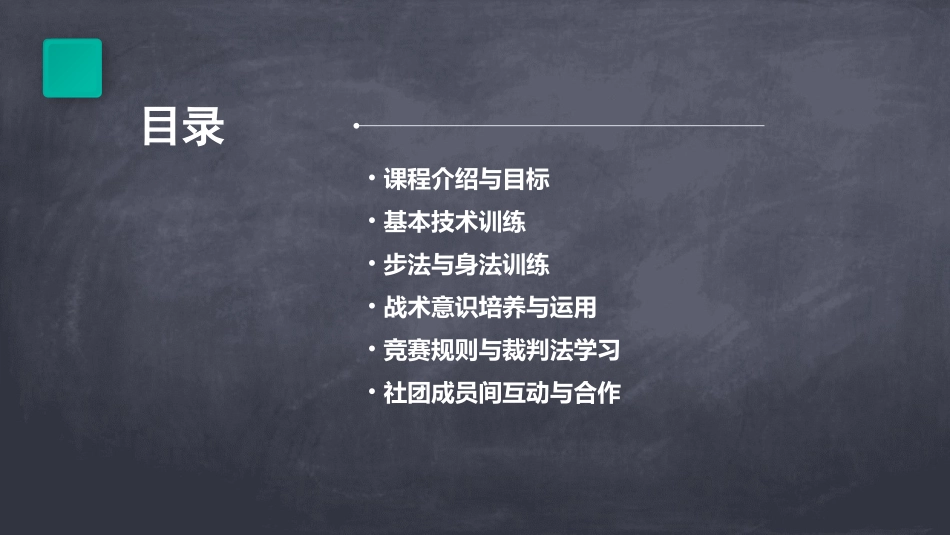 目录

• 课程介绍与目标
• 基本技术训练
• 步法与身法训练
• 战术意识培养与运用
• 竞赛规则与裁判法学习
• 社团成员间互动与合作